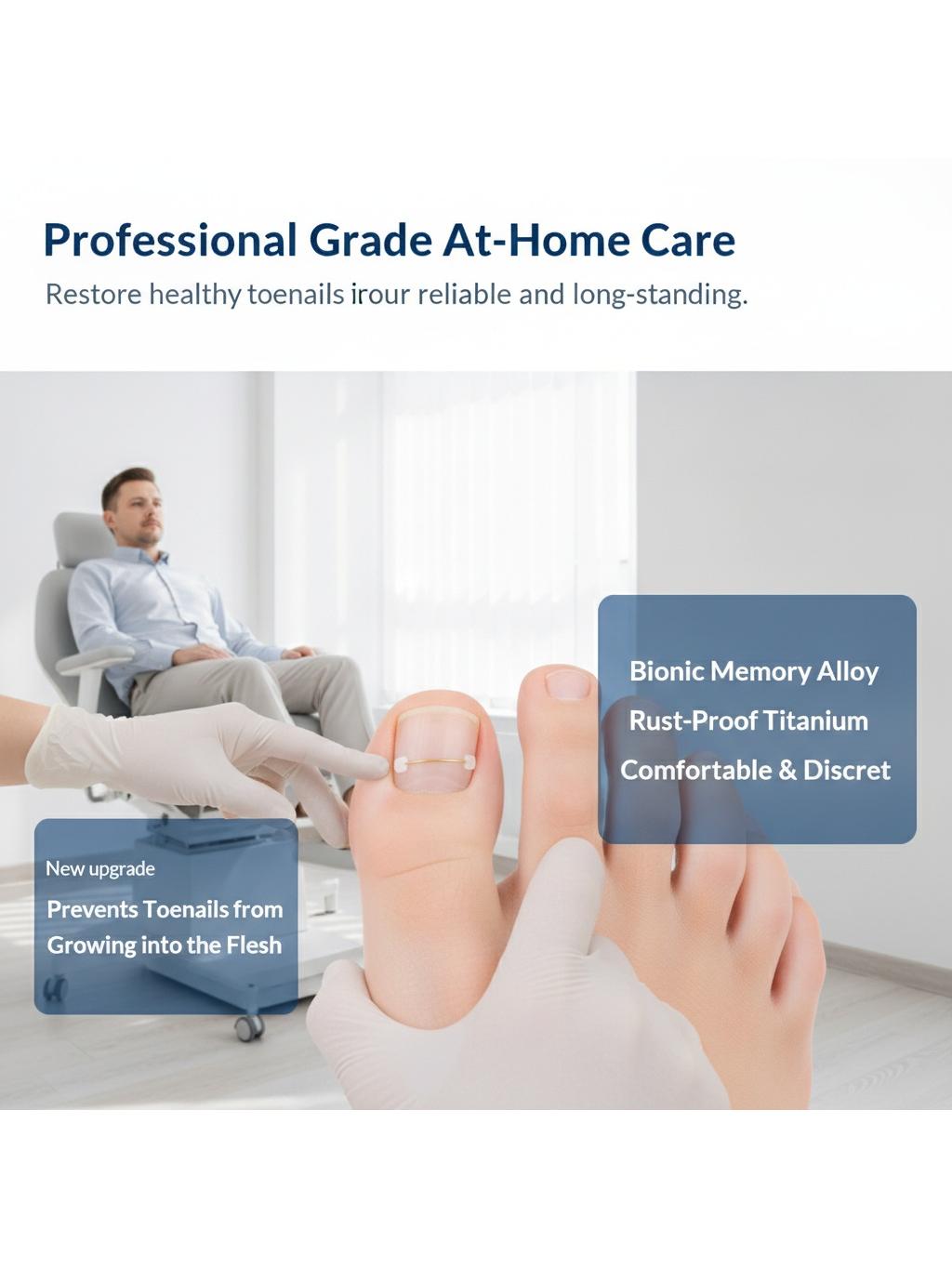 Professional Grade At-Home Care

Restore healthy toenails irour reliable and long-standing.

Bionic Memory Alloy
Rust-Proof Titanium
Comfortable & Discret

New upgrade
Prevents Toenails from Growing into the Flesh